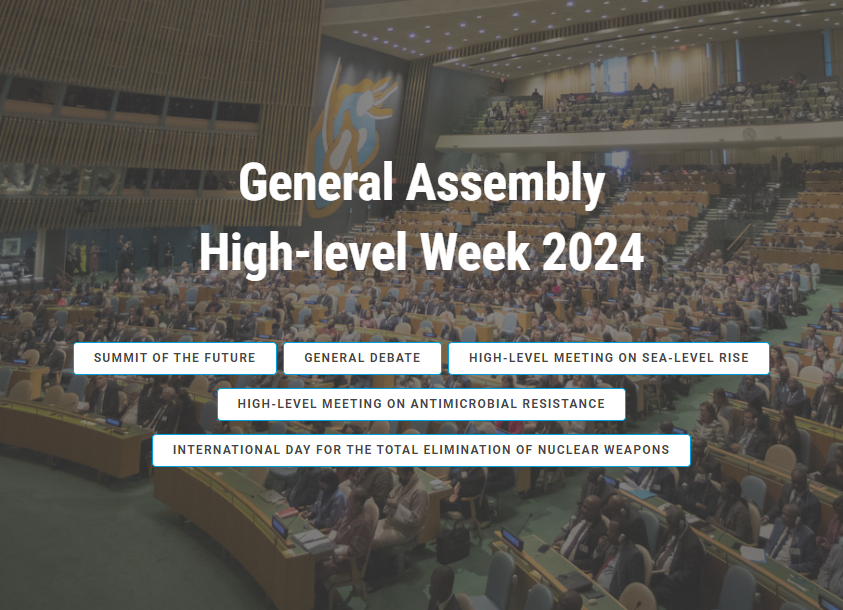 General Assembly
High-level Week 2024

SUMMIT OF THE FUTURE

GENERAL DEBATE

HIGH-LEVEL MEETING ON SEA-LEVEL RISE

HIGH-LEVEL MEETING ON ANTIMICROBIAL RESISTANCE

INTERNATIONAL DAY FOR THE TOTAL ELIMINATION OF NUCLEAR WEAPONS